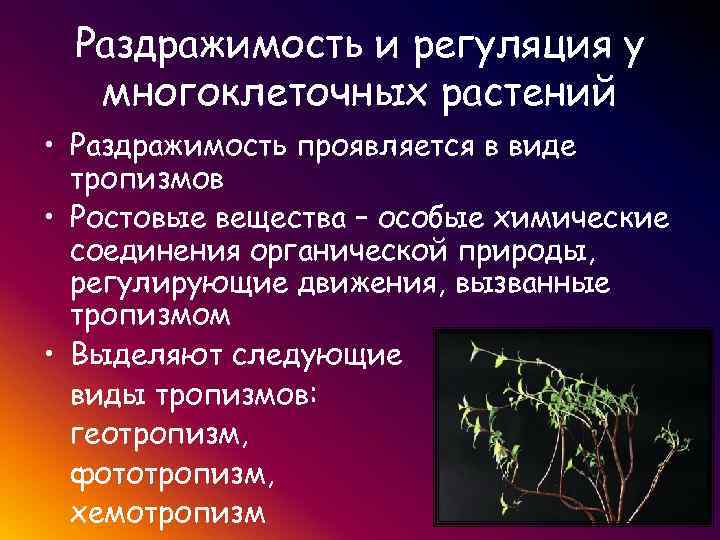 Раздражимость и регуляция у многоклеточных растений

• Раздражимость проявляется в виде тропизмов
• Ростовые вещества – особые химические соединения органической природы, регулирующие движения, вызванные тропизмом
• Выделяют следующие виды тропизмов: геотропизм, фототропизм, хемотропизм